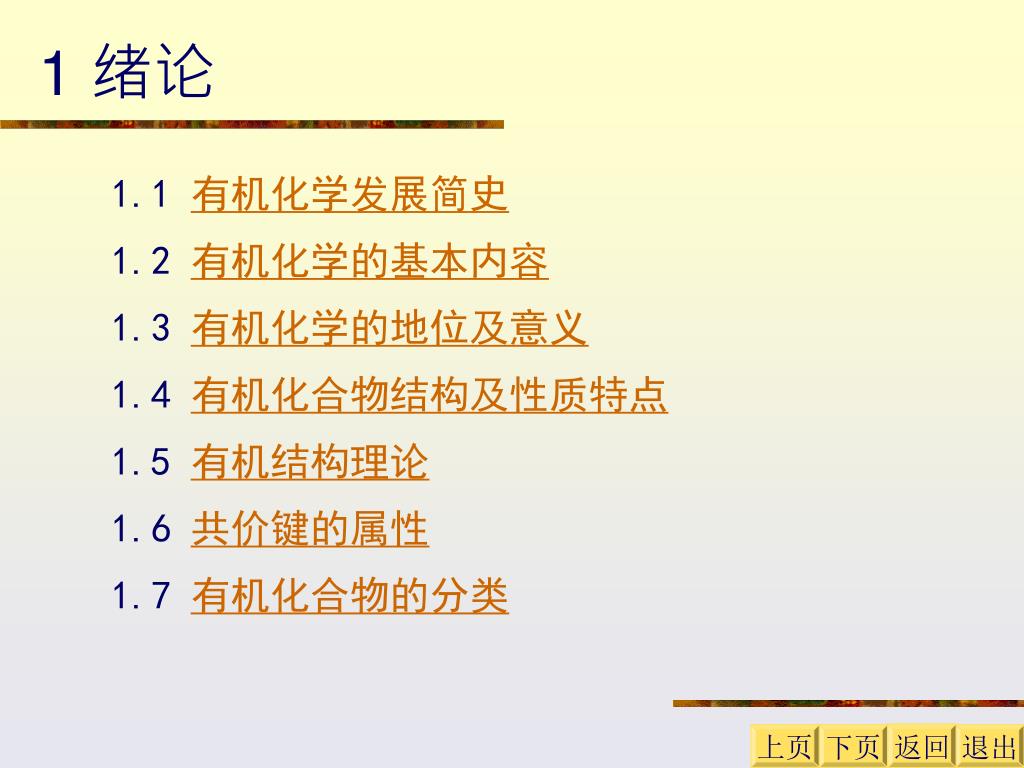 1 绪论

1.1 有机化学发展简史

1.2 有机化学的基本内容

1.3 有机化学的地位及意义

1.4 有机化合物结构及性质特点

1.5 有机结构理论

1.6 共价键的属性

1.7 有机化合物的分类

上页 下页 返回 退出